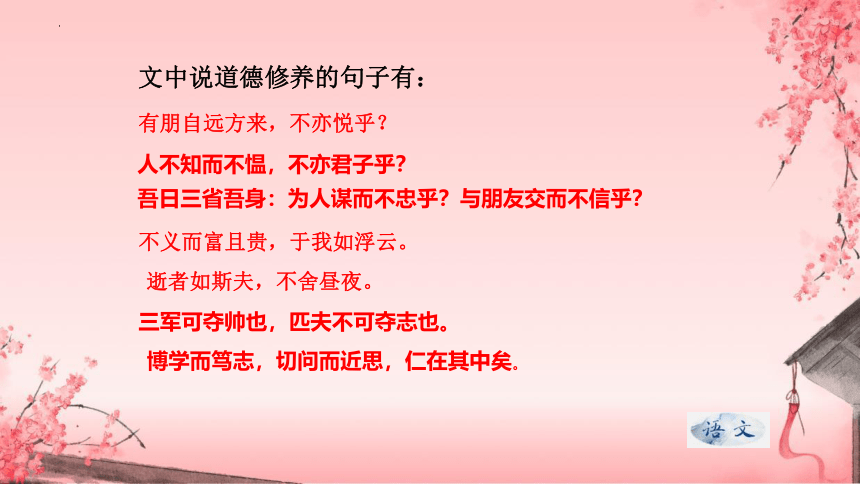 文中说道德修养的句子有：

有朋自远方来，不亦悦乎？

人不知而不愠，不亦君子乎？

吾日三省吾身：为人谋而不忠乎？与朋友交而不信乎？

不义而富且贵，于我如浮云。

逝者如斯夫，不舍昼夜。

三军可夺帅也，匹夫不可夺志也。

博学而笃志，切问而近思，仁在其中矣。

语文